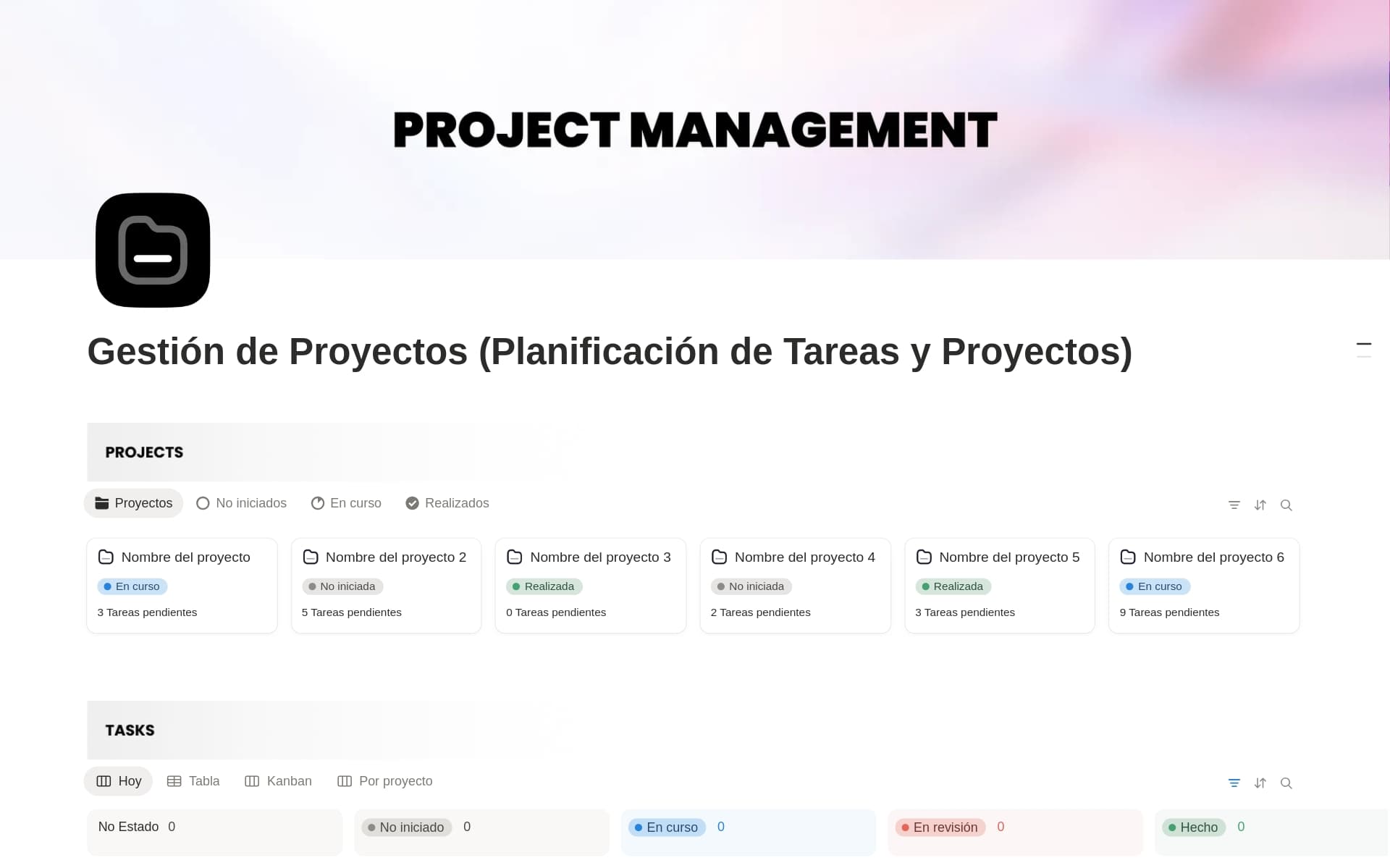 PROJECT MANAGEMENT

Gestión de Proyectos (Planificación de Tareas y Proyectos)

PROJECTS

Proyectos No iniciados En curso Realizados

Nombre del proyecto
En curso
3 Tareas pendientes

Nombre del proyecto 2
No iniciada
5 Tareas pendientes

Nombre del proyecto 3
Realizada
0 Tareas pendientes

Nombre del proyecto 4
No iniciada
2 Tareas pendientes

Nombre del proyecto 5
Realizada
3 Tareas pendientes

Nombre del proyecto 6
En curso
9 Tareas pendientes

TASKS

Hoy Tabla Kanban Por proyecto

No Estado 0
No iniciado 0
En curso 0
En revisión 0
Hecho 0